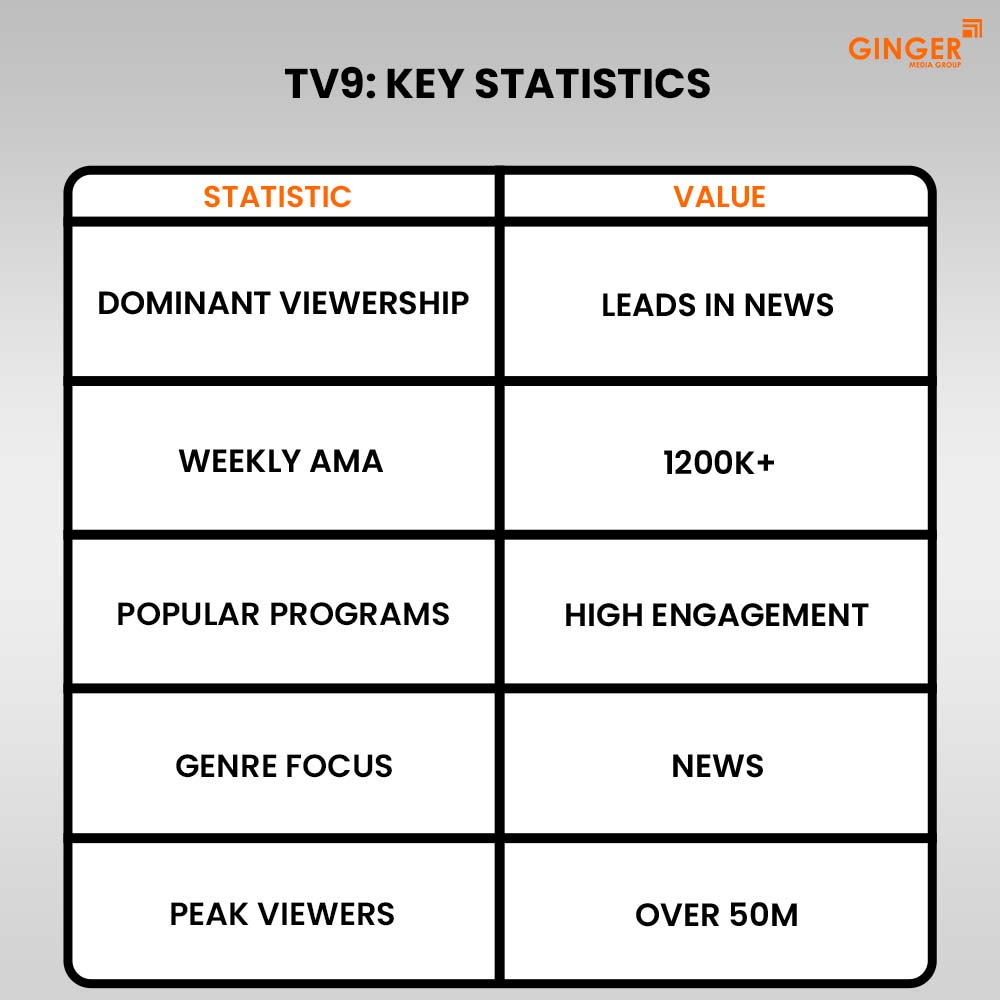 GINGER
MEDIA GROUP

TV9: KEY STATISTICS

| STATISTIC | VALUE |
|---|---|
| DOMINANT VIEWERSHIP | LEADS IN NEWS |
| WEEKLY AMA | 1200K+ |
| POPULAR PROGRAMS | HIGH ENGAGEMENT |
| GENRE FOCUS | NEWS |
| PEAK VIEWERS | OVER 50M |